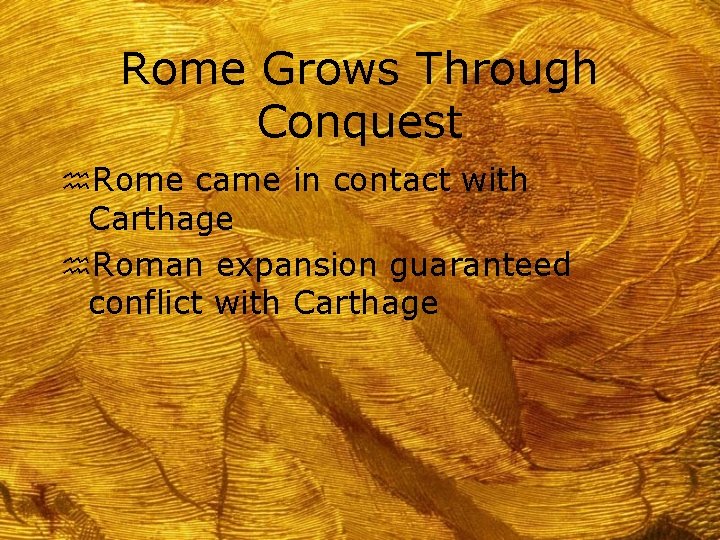 Rome Grows Through Conquest

Rome came in contact with Carthage

Roman expansion guaranteed conflict with Carthage